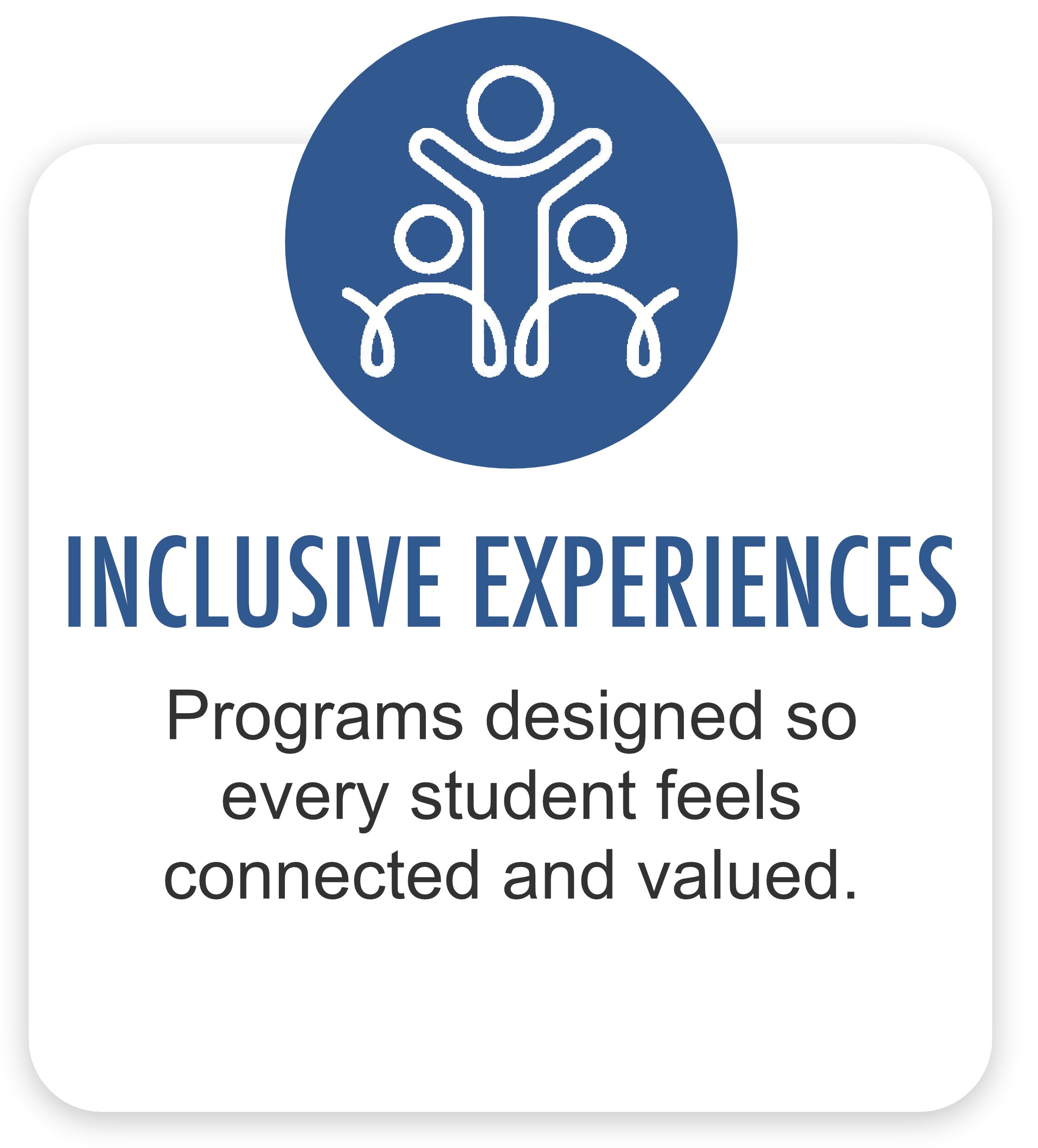 INCLUSIVE EXPERIENCES

Programs designed so every student feels connected and valued.